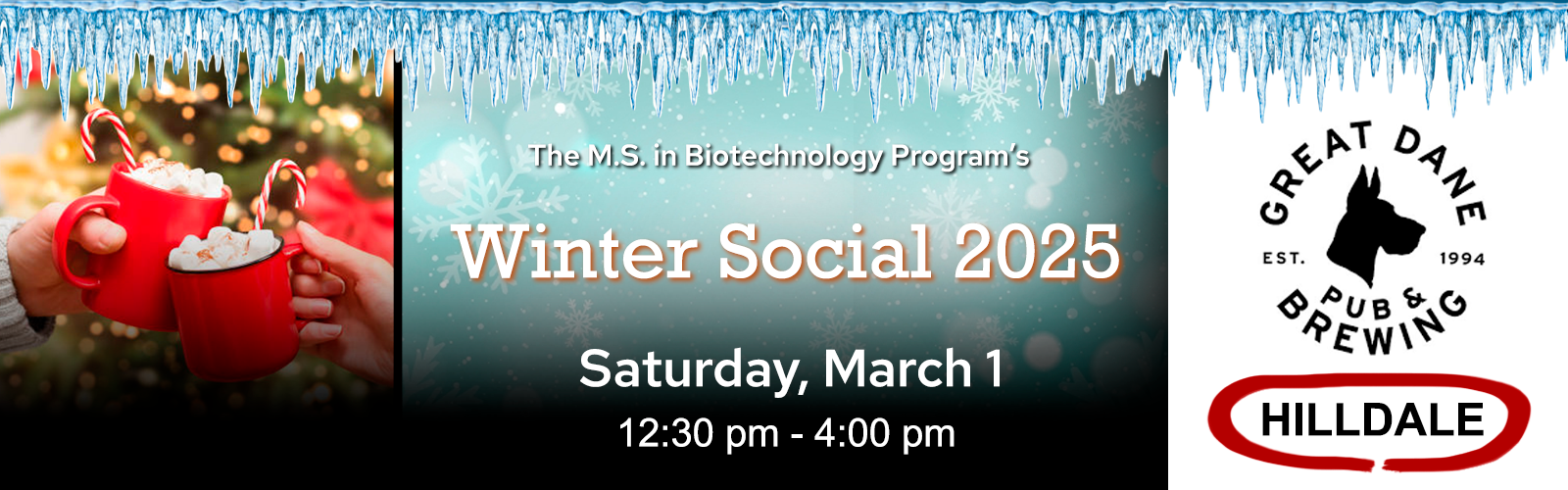 The M.S. in Biotechnology Program's

Winter Social 2025

Saturday, March 1

12:30 pm - 4:00 pm

GREAT DANE

EST. 1994

PUB & BREWING

HILLDALE